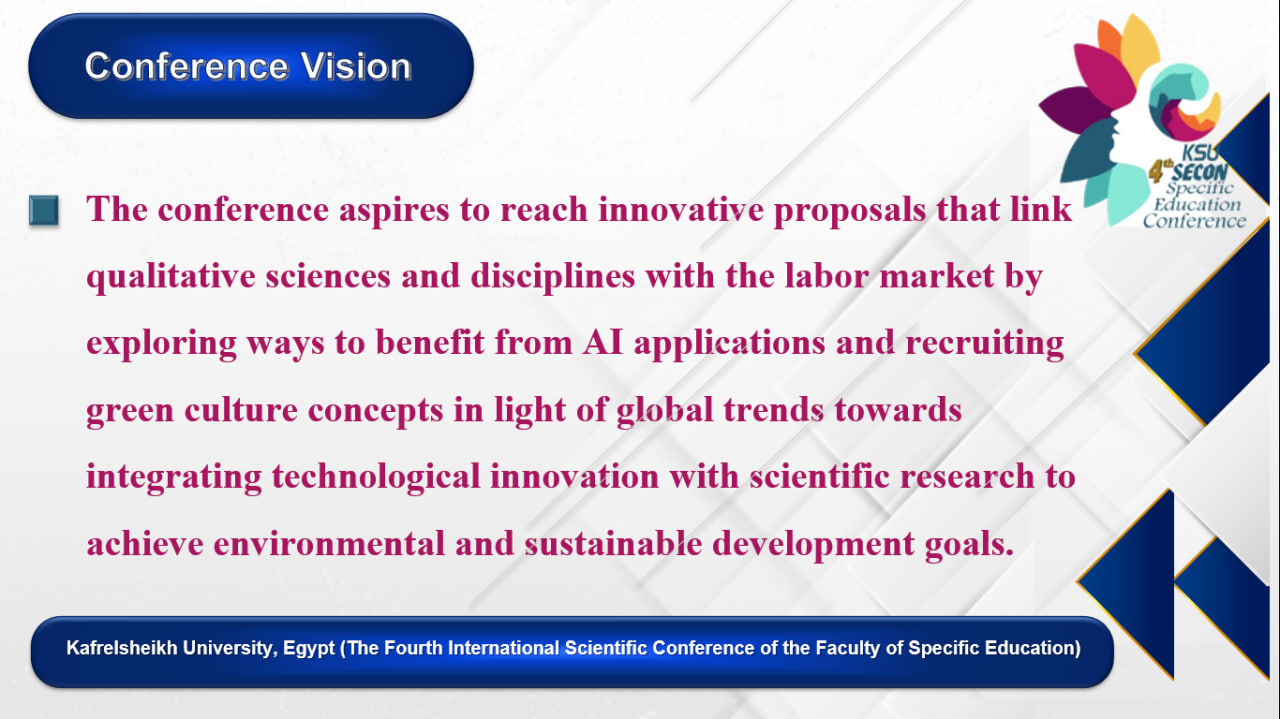 Conference Vision

KSU
4th SECON
Specific
Education
Conference

The conference aspires to reach innovative proposals that link qualitative sciences and disciplines with the labor market by exploring ways to benefit from AI applications and recruiting green culture concepts in light of global trends towards integrating technological innovation with scientific research to achieve environmental and sustainable development goals.

Kafrelsheikh University, Egypt (The Fourth International Scientific Conference of the Faculty of Specific Education)